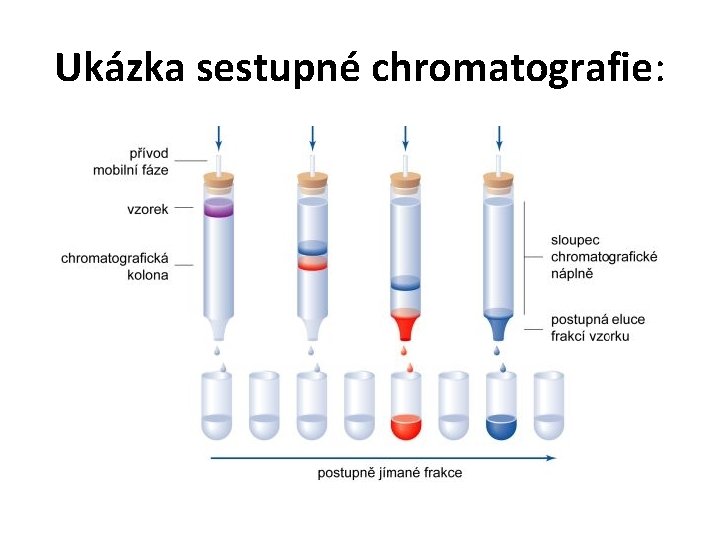 Ukázka sestupné chromatografie:

přívod mobilní fáze

vzorek

chromatografická kolona

sloupec chromatografické náplně

postupná eluce frakcí vzorku

postupně jímané frakce